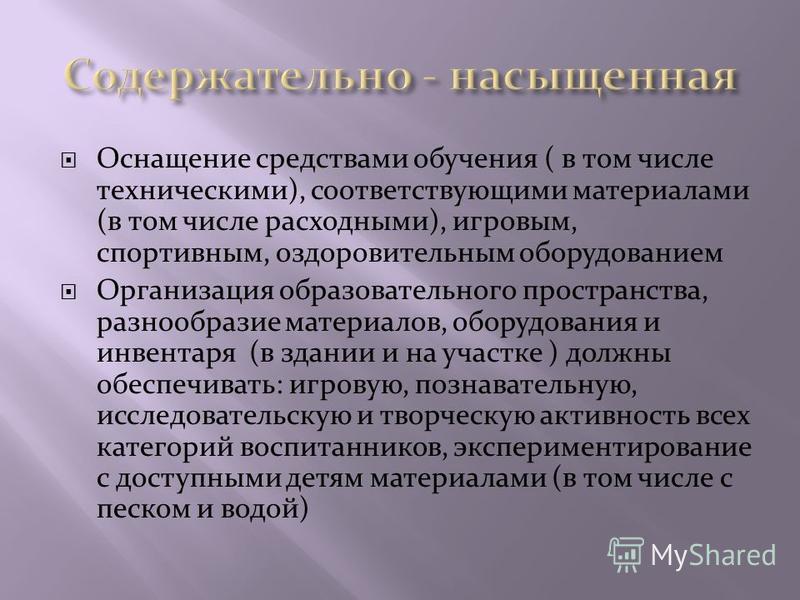 Содержательно - насыщенная

Оснащение средствами обучения ( в том числе техническими), соответствующими материалами (в том числе расходными), игровым, спортивным, оздоровительным оборудованием

Организация образовательного пространства, разнообразие материалов, оборудования и инвентаря (в здании и на участке ) должны обеспечивать: игровую, познавательную, исследовательскую и творческую активность всех категорий воспитанников, экспериментирование с доступными детям материалами (в том числе с песком и водой)

MyShared